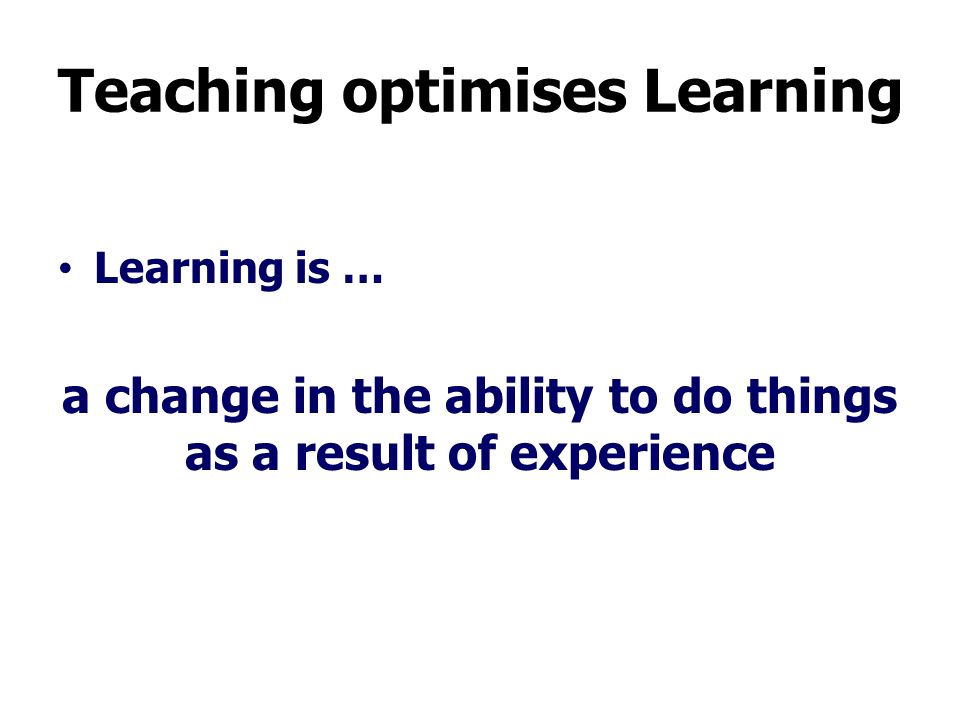 Teaching optimises Learning

• Learning is …

a change in the ability to do things as a result of experience